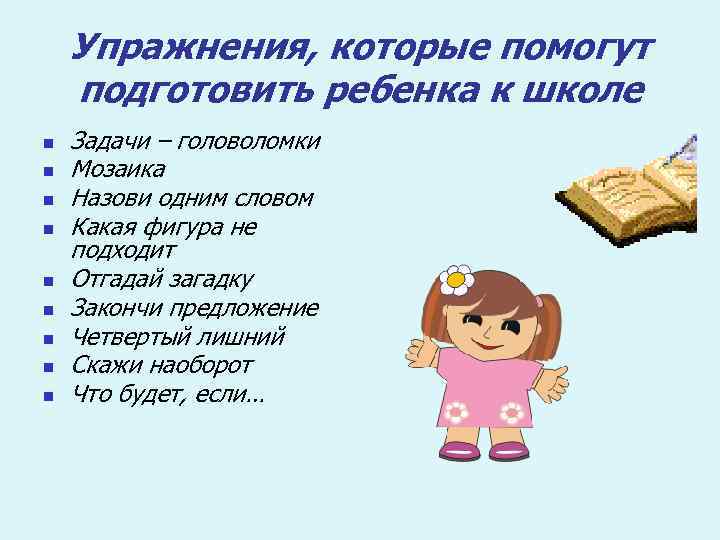 Упражнения, которые помогут подготовить ребенка к школе

- Задачи – головоломки
- Мозаика
- Назови одним словом
- Какая фигура не подходит
- Отгадай загадку
- Закончи предложение
- Четвертый лишний
- Скажи наоборот
- Что будет, если…